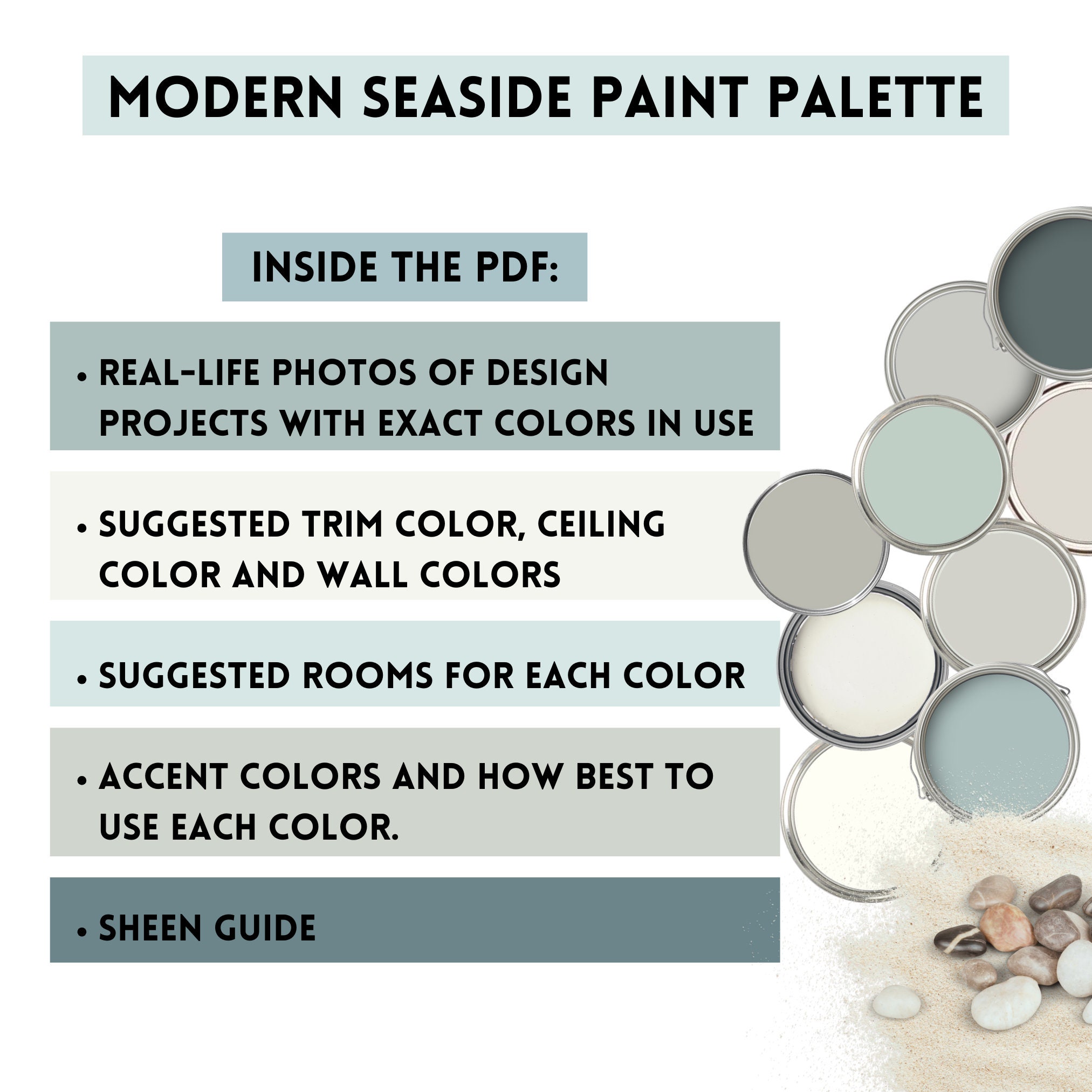 MODERN SEASIDE PAINT PALETTE

INSIDE THE PDF:

• REAL-LIFE PHOTOS OF DESIGN PROJECTS WITH EXACT COLORS IN USE

• SUGGESTED TRIM COLOR, CEILING COLOR AND WALL COLORS

• SUGGESTED ROOMS FOR EACH COLOR

• ACCENT COLORS AND HOW BEST TO USE EACH COLOR.

• SHEEN GUIDE